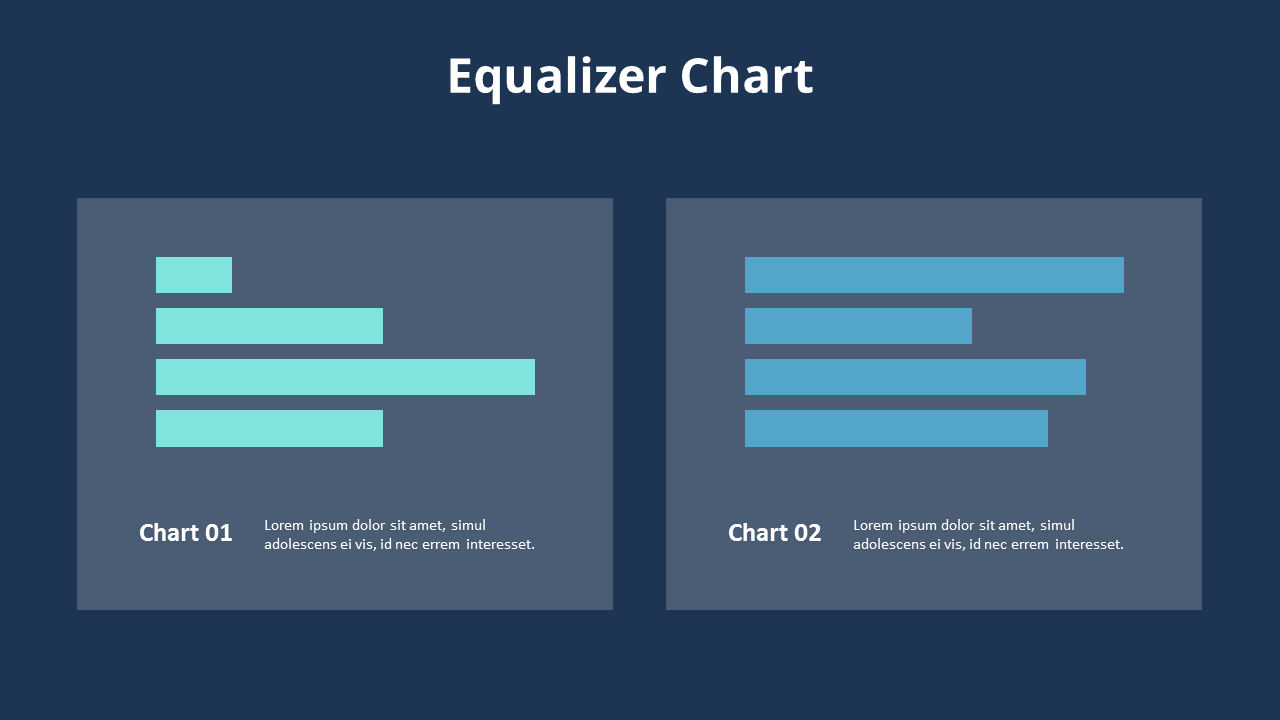 Equalizer Chart

Chart 01

Lorem ipsum dolor sit amet, simul adolescens ei vis, id nec errem interesset.

Chart 02

Lorem ipsum dolor sit amet, simul adolescens ei vis, id nec errem interesset.